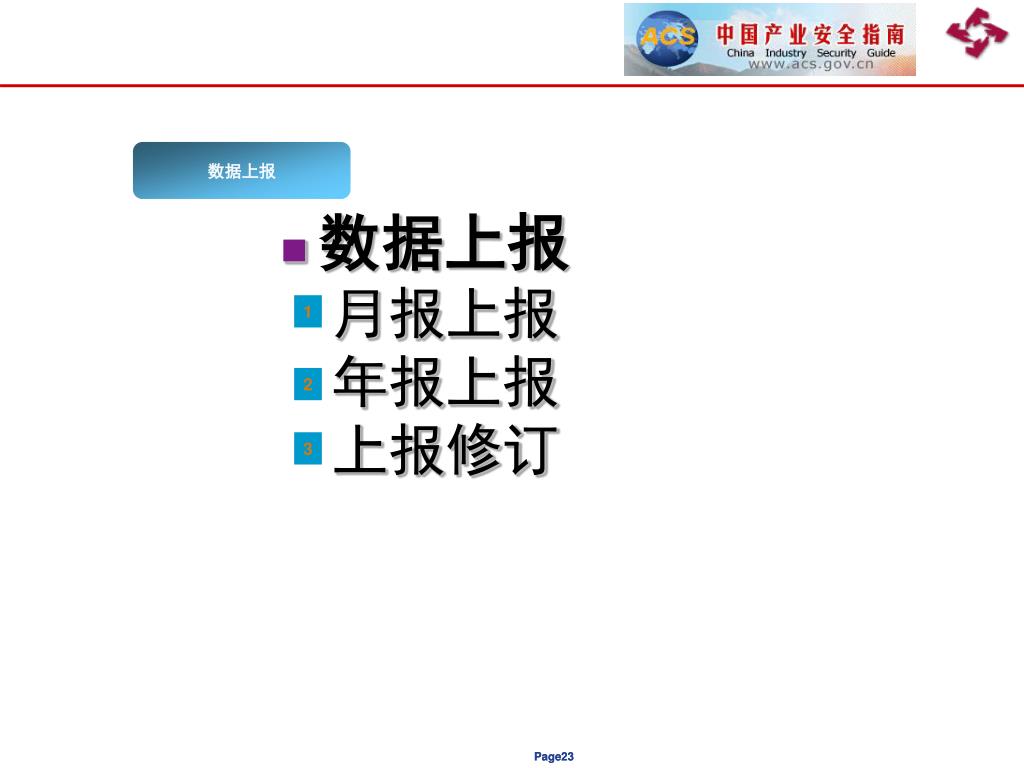 ACS 中国产业安全指南
China Industry Security Guide
www.acs.gov.cn

数据上报

数据上报
1 月报上报
2 年报上报
3 上报修订

Page23